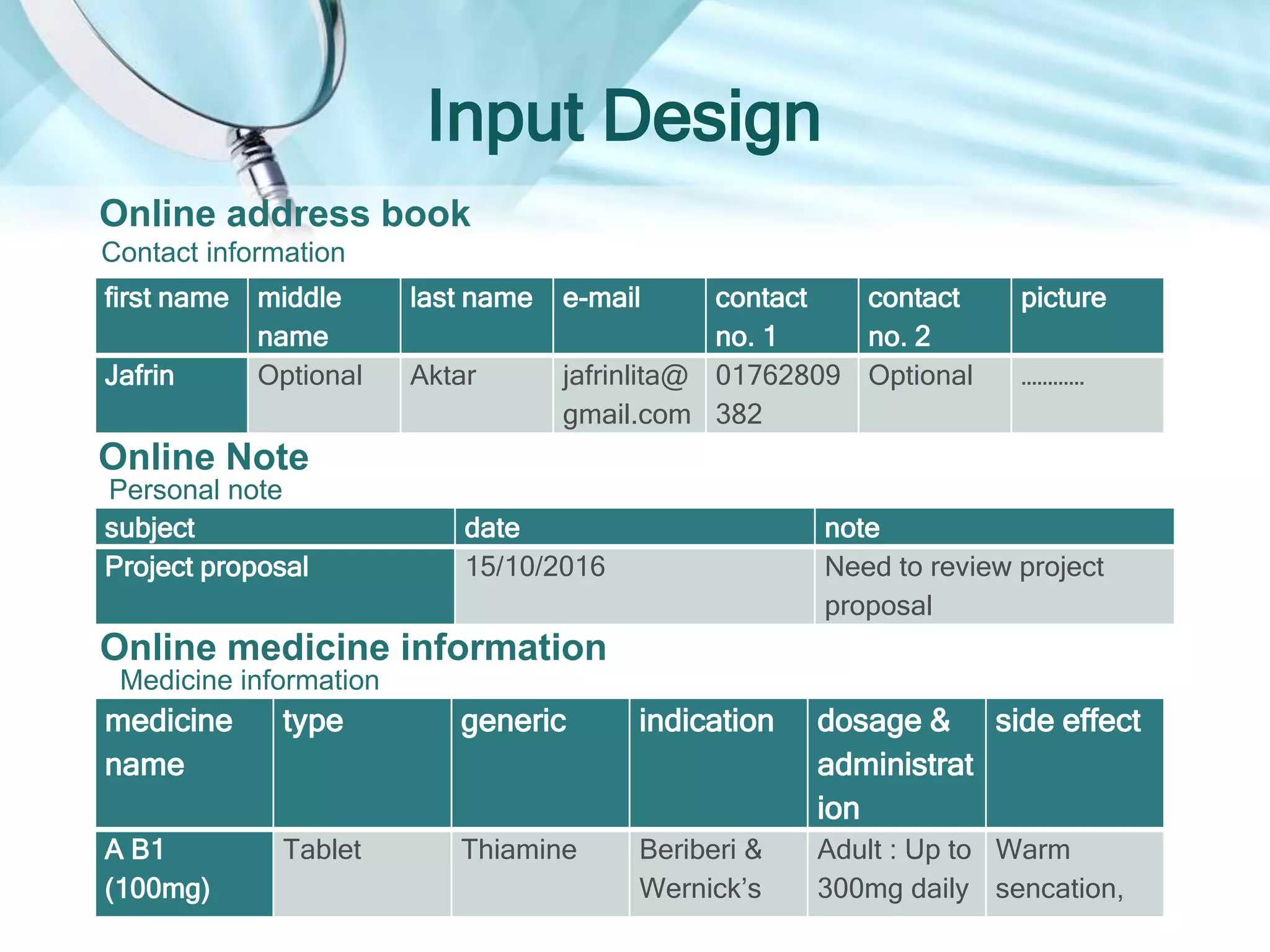 Input Design

Online address book
Contact information

| first name | middle name | last name | e-mail | contact no. 1 | contact no. 2 | picture |
|---|---|---|---|---|---|---|
| Jafrin | Optional | Aktar | jafrinlita@gmail.com | 01762809382 | Optional | ............ |

Online Note
Personal note

| subject | date | note |
|---|---|---|
| Project proposal | 15/10/2016 | Need to review project proposal |

Online medicine information
Medicine information

| medicine name | type | generic | indication | dosage & administration | side effect |
|---|---|---|---|---|---|
| A B1 (100mg) | Tablet | Thiamine | Beriberi & Wernick's | Adult : Up to 300mg daily | Warm sencation, |